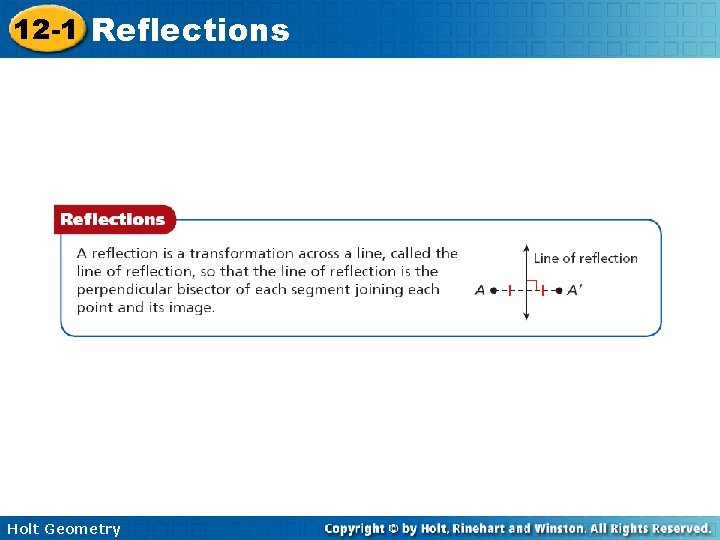 12-1 Reflections

Reflections

A reflection is a transformation across a line, called the line of reflection, so that the line of reflection is the perpendicular bisector of each segment joining each point and its image.

Line of reflection

$A$ $A'$

Holt Geometry

Copyright © by Holt, Rinehart and Winston. All Rights Reserved.